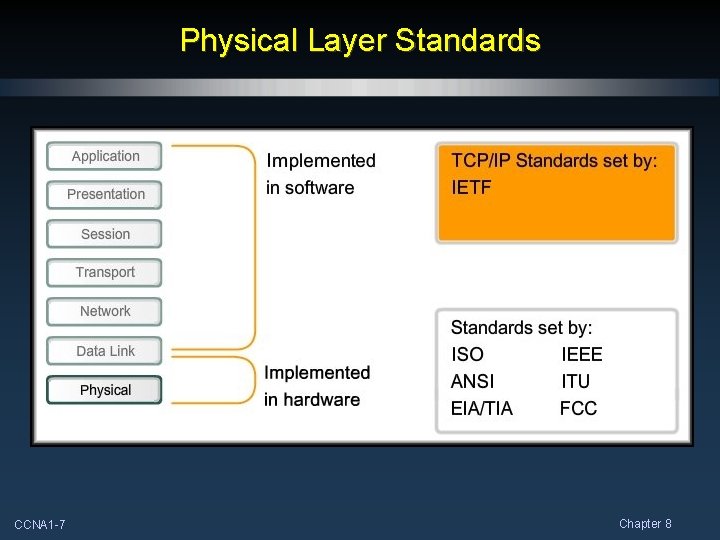 Physical Layer Standards

Application
Presentation
Session
Transport
Network
Data Link
Physical

Implemented in software

Implemented in hardware

TCP/IP Standards set by:
IETF

Standards set by:
ISO IEEE
ANSI ITU
EIA/TIA FCC

CCNA1-7

Chapter 8